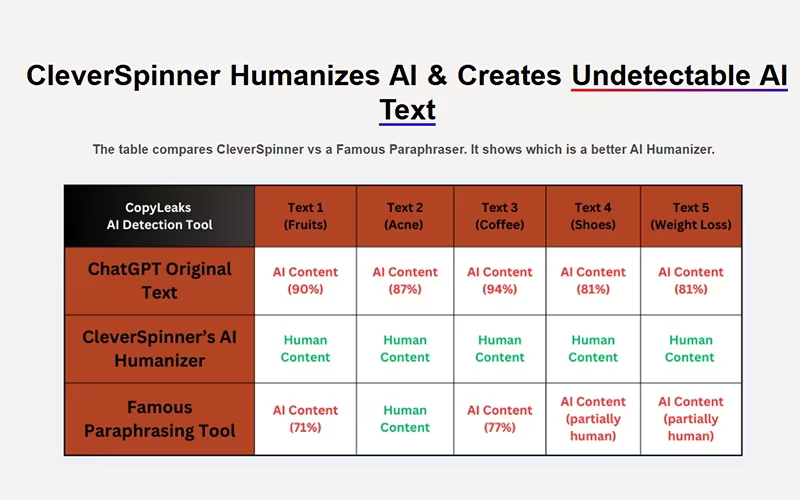 CleverSpinner Humanizes AI & Creates Undetectable AI Text

The table compares CleverSpinner vs a Famous Paraphraser. It shows which is a better AI Humanizer.

| CopyLeaks AI Detection Tool | Text 1 (Fruits) | Text 2 (Acne) | Text 3 (Coffee) | Text 4 (Shoes) | Text 5 (Weight Loss) |
|---|---|---|---|---|---|
| ChatGPT Original Text | AI Content (90%) | AI Content (87%) | AI Content (94%) | AI Content (81%) | AI Content (81%) |
| CleverSpinner's AI Humanizer | Human Content | Human Content | Human Content | Human Content | Human Content |
| Famous Paraphrasing Tool | AI Content (71%) | Human Content | AI Content (77%) | AI Content (partially human) | AI Content (partially human) |